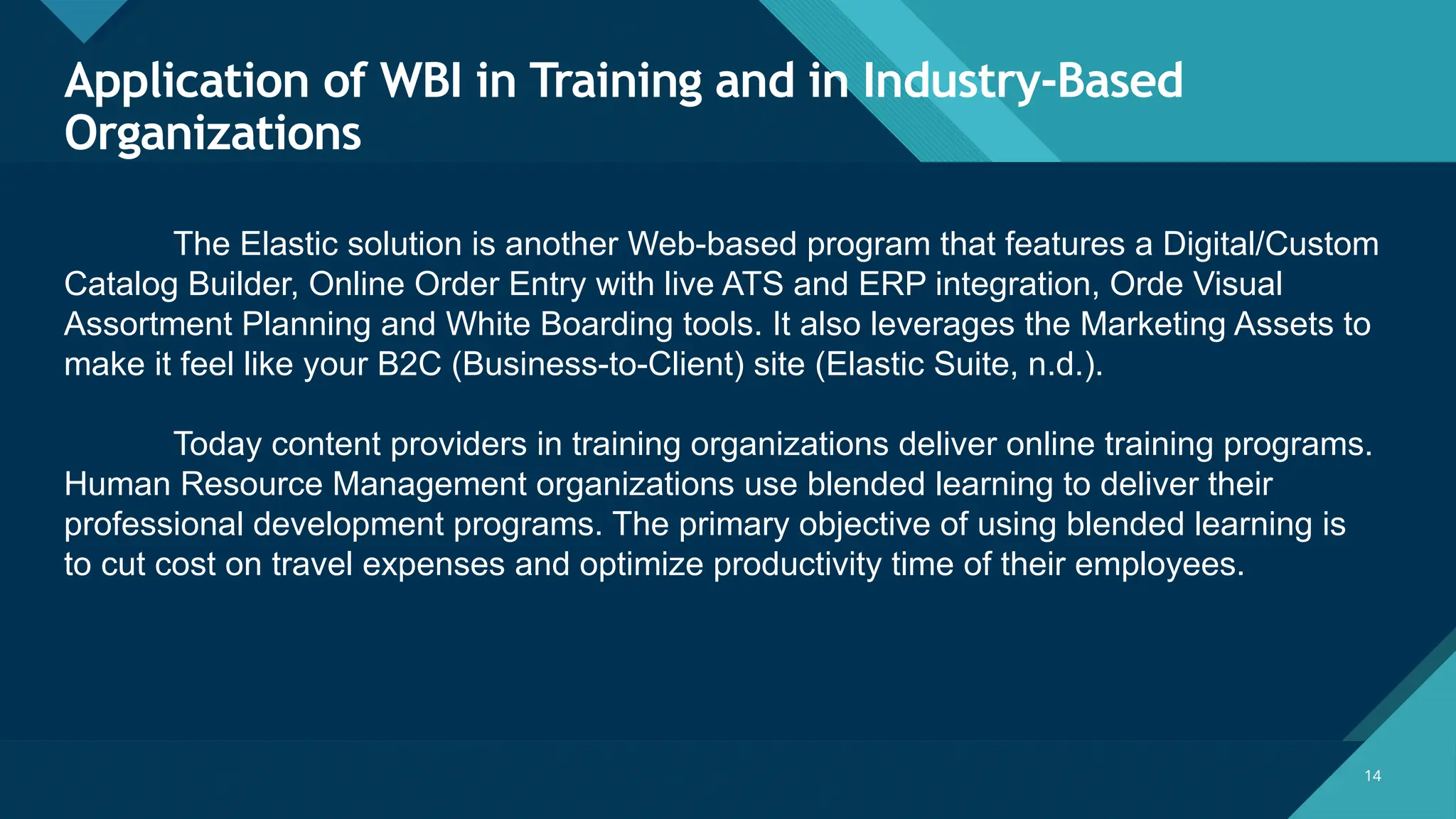 Application of WBI in Training and in Industry-Based Organizations

The Elastic solution is another Web-based program that features a Digital/Custom Catalog Builder, Online Order Entry with live ATS and ERP integration, Orde Visual Assortment Planning and White Boarding tools. It also leverages the Marketing Assets to make it feel like your B2C (Business-to-Client) site (Elastic Suite, n.d.).

Today content providers in training organizations deliver online training programs. Human Resource Management organizations use blended learning to deliver their professional development programs. The primary objective of using blended learning is to cut cost on travel expenses and optimize productivity time of their employees.

14